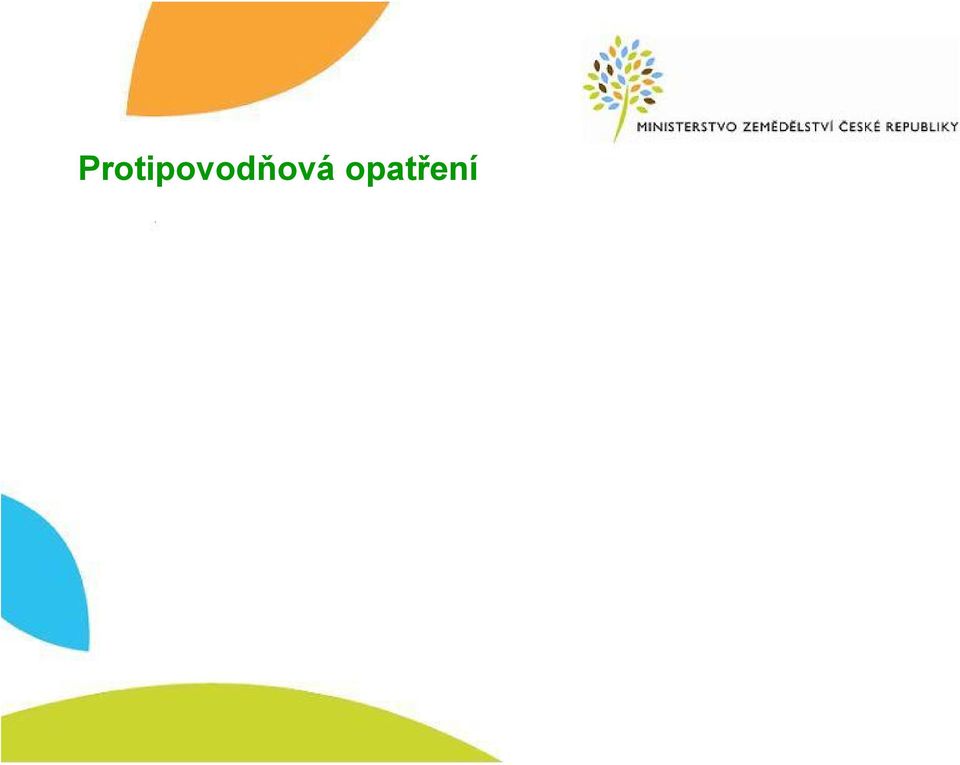 MINISTERSTVO ZEMĚDĚLSTVÍ ČESKÉ REPUBLIKY

Protipovodňová opatření